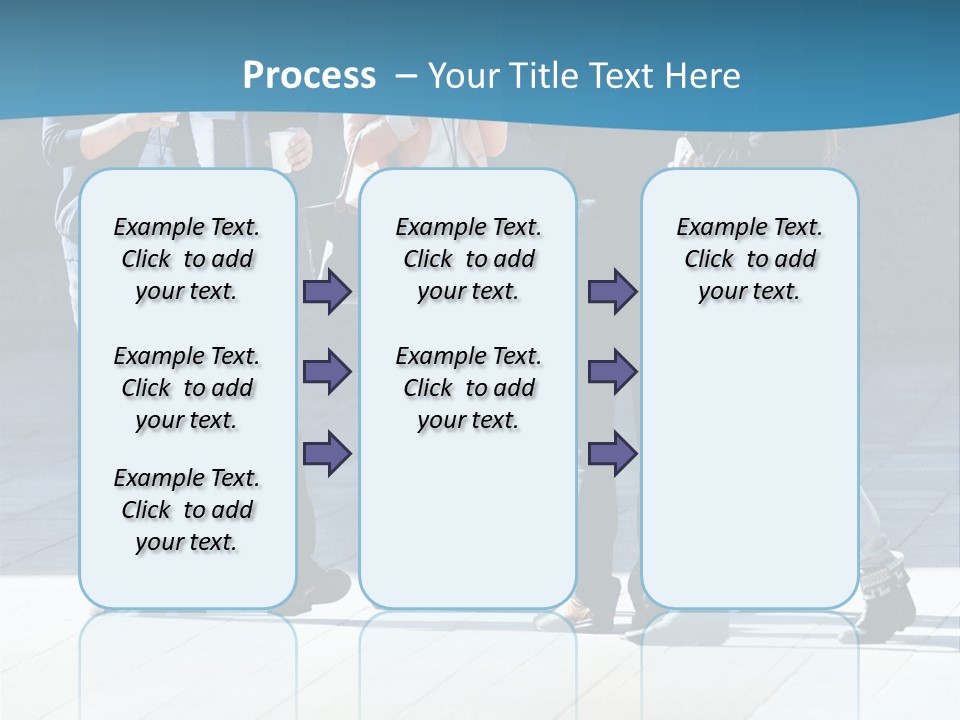 Process – Your Title Text Here

Example Text. Click to add your text.

Example Text. Click to add your text.

Example Text. Click to add your text.

Example Text. Click to add your text.

Example Text. Click to add your text.

Example Text. Click to add your text.